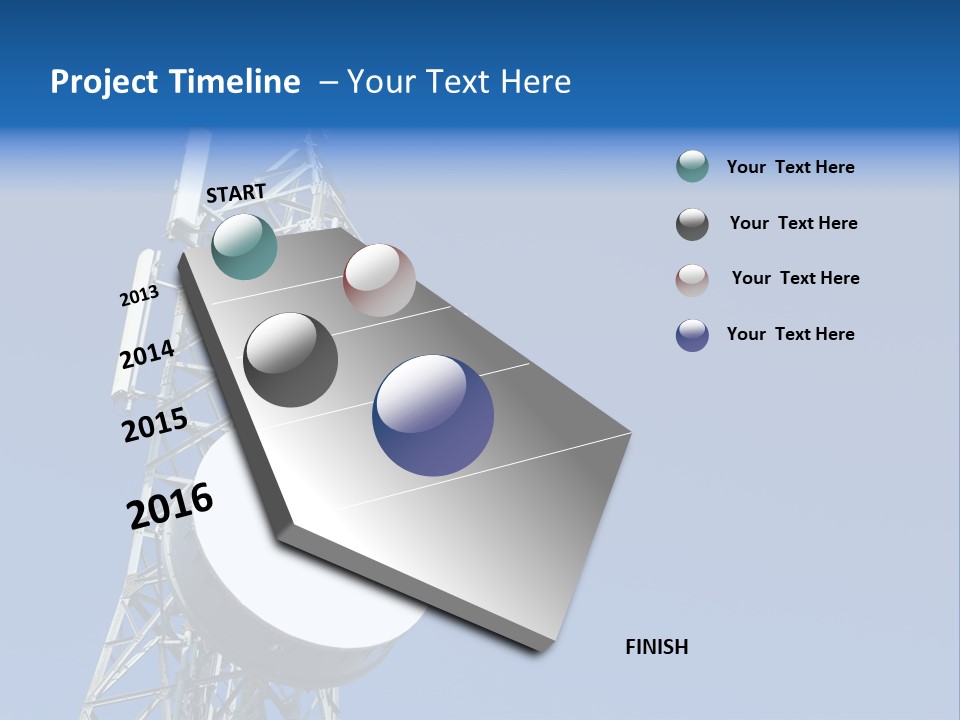 Project Timeline – Your Text Here

START

2013

2014

2015

2016

FINISH

Your Text Here

Your Text Here

Your Text Here

Your Text Here